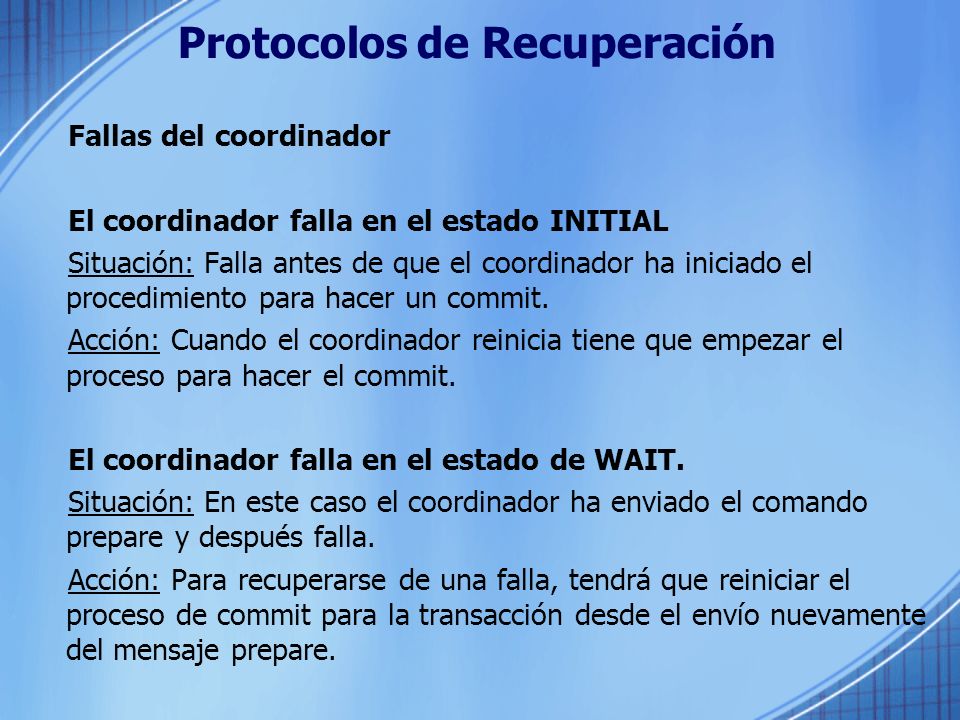 Protocolos de Recuperación

Fallas del coordinador

El coordinador falla en el estado INITIAL

Situación: Falla antes de que el coordinador ha iniciado el procedimiento para hacer un commit.

Acción: Cuando el coordinador reinicia tiene que empezar el proceso para hacer el commit.

El coordinador falla en el estado de WAIT.

Situación: En este caso el coordinador ha enviado el comando prepare y después falla.

Acción: Para recuperarse de una falla, tendrá que reiniciar el proceso de commit para la transacción desde el envío nuevamente del mensaje prepare.